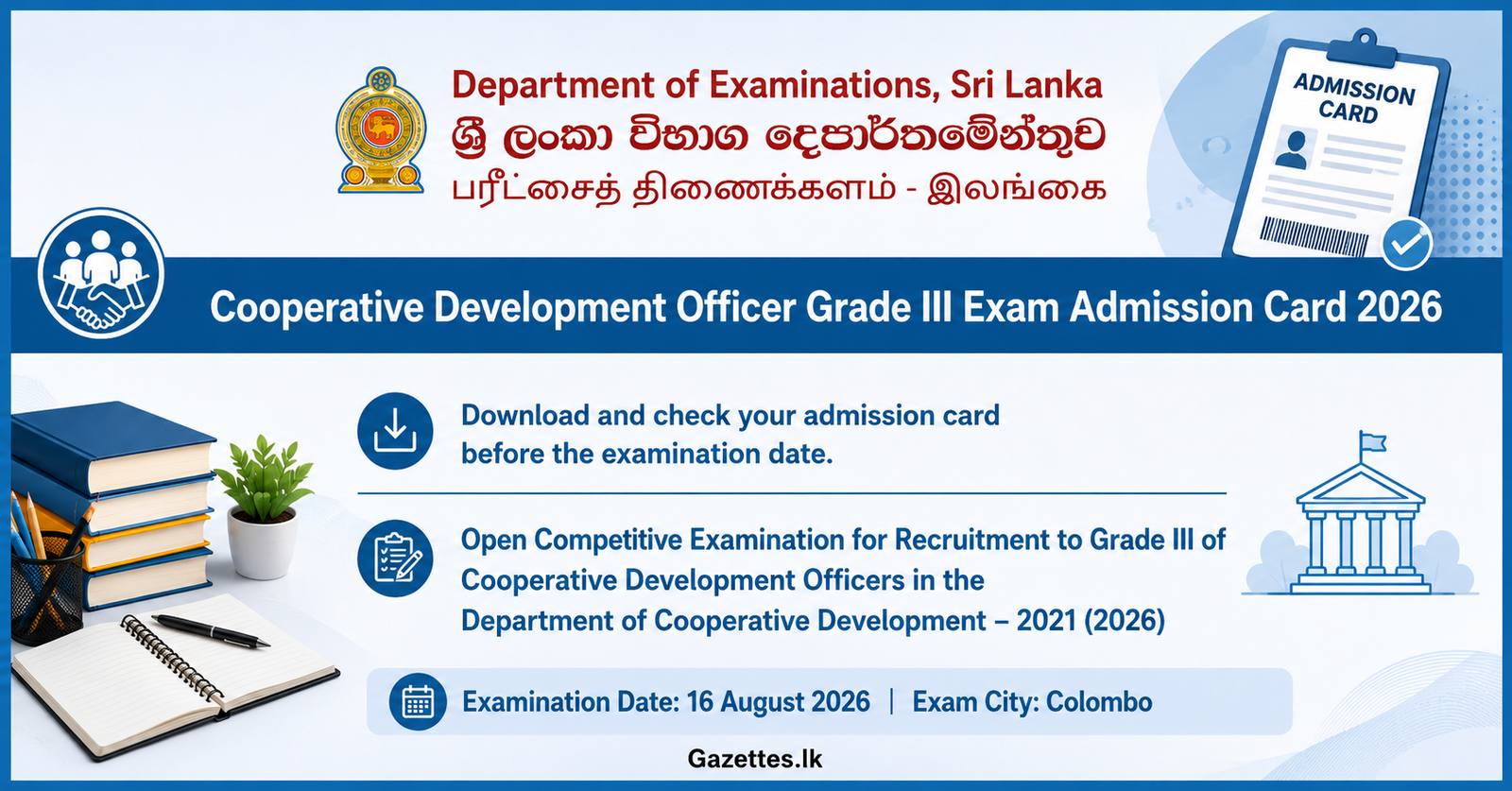 Department of Examinations, Sri Lanka
ශ්‍රී ලංකා විභාග දෙපාර්තමේන්තුව
பரீட்சைத் திணைக்களம் - இலங்கை

ADMISSION CARD

Cooperative Development Officer Grade III Exam Admission Card 2026

Download and check your admission card before the examination date.

Open Competitive Examination for Recruitment to Grade III of Cooperative Development Officers in the Department of Cooperative Development – 2021 (2026)

Examination Date: 16 August 2026 | Exam City: Colombo

Gazettes.lk